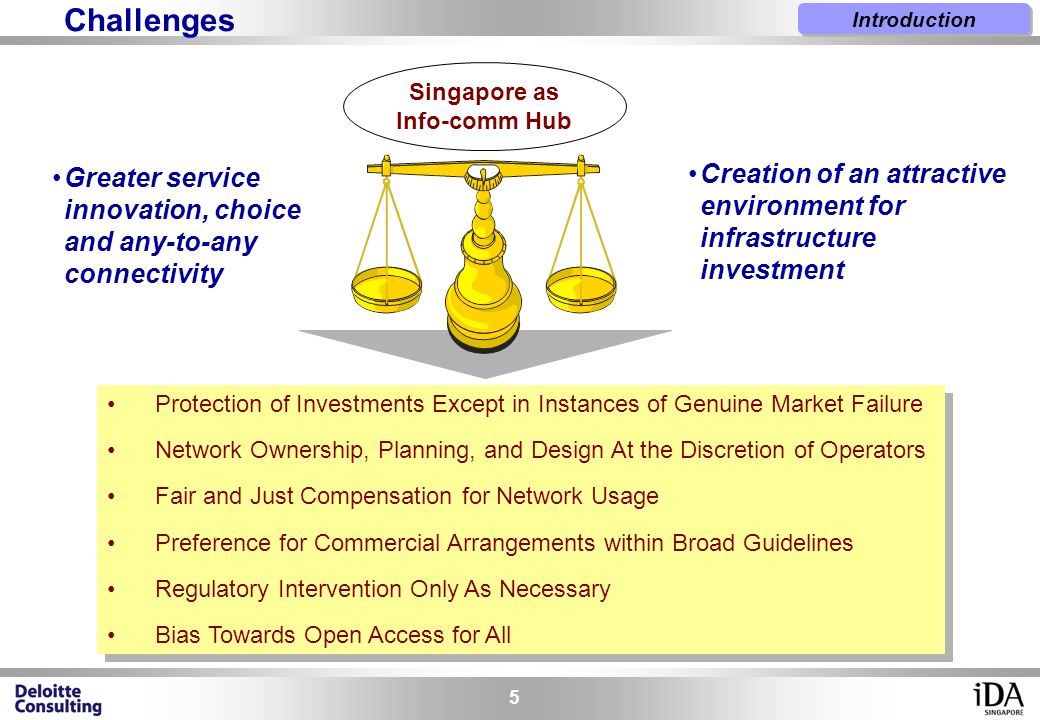 Challenges

Introduction

Singapore as Info-comm Hub

• Greater service innovation, choice and any-to-any connectivity

• Creation of an attractive environment for infrastructure investment

• Protection of Investments Except in Instances of Genuine Market Failure
• Network Ownership, Planning, and Design At the Discretion of Operators
• Fair and Just Compensation for Network Usage
• Preference for Commercial Arrangements within Broad Guidelines
• Regulatory Intervention Only As Necessary
• Bias Towards Open Access for All

Deloitte Consulting

5

iDA SINGAPORE